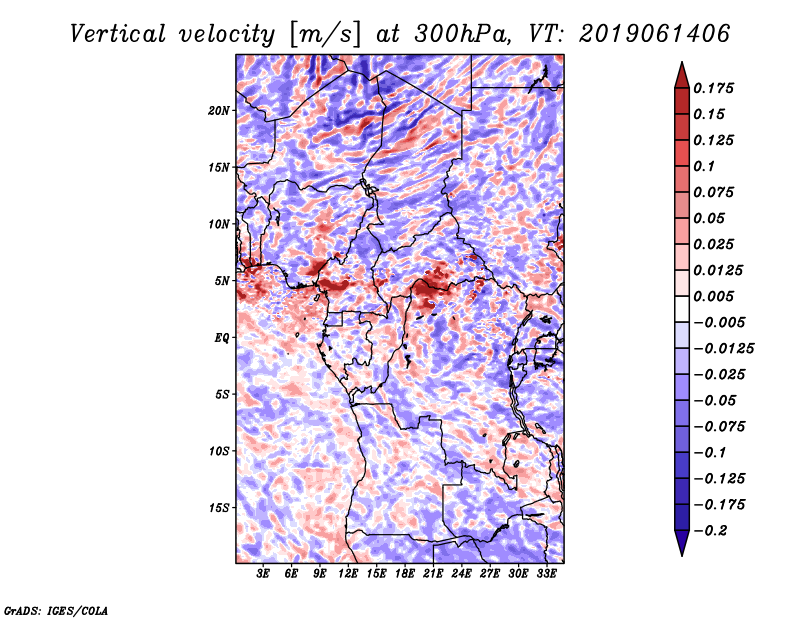 Vertical velocity [m/s] at 300hPa, VT: 2019061406

20N
15N
10N
5N
EQ
5S
10S
15S

3E 6E 9E 12E 15E 18E 21E 24E 27E 30E 33E

0.175
0.15
0.125
0.1
0.075
0.05
0.025
0.0125
0.005
−0.005
−0.0125
−0.025
−0.05
−0.075
−0.1
−0.125
−0.175
−0.2

GrADS: IGES/COLA